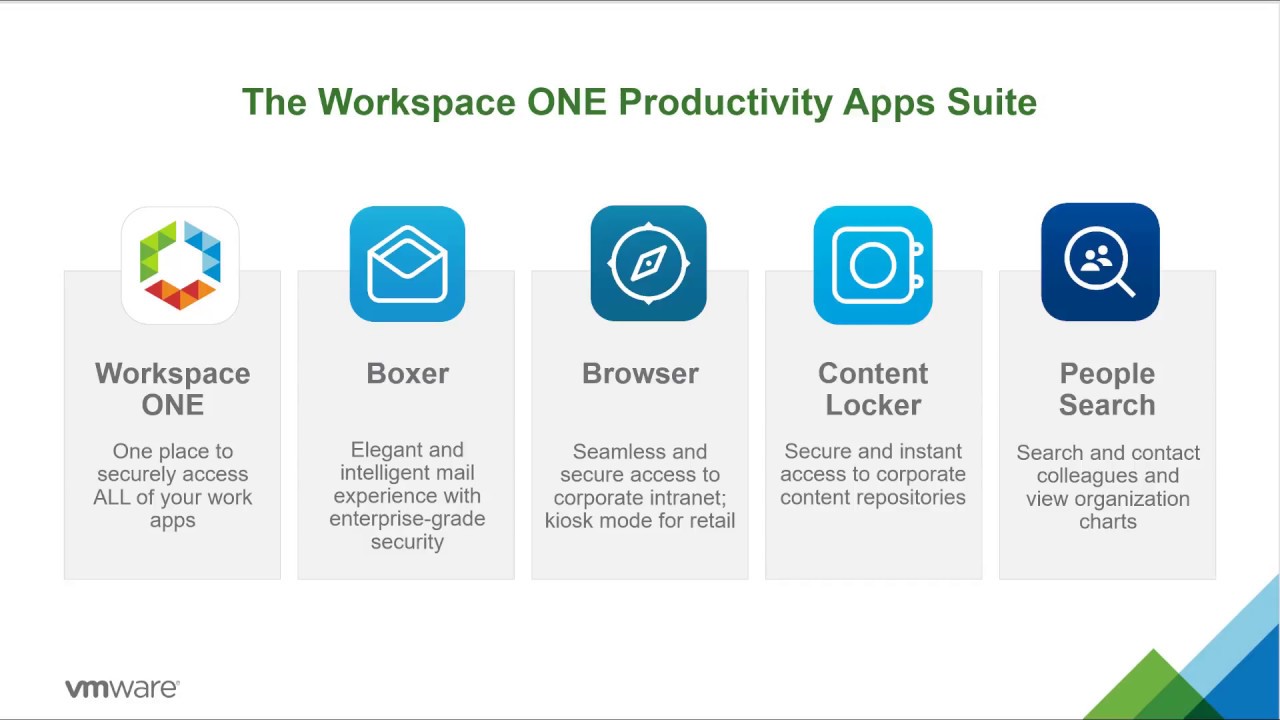 The Workspace ONE Productivity Apps Suite

Workspace ONE

One place to securely access ALL of your work apps

Boxer

Elegant and intelligent mail experience with enterprise-grade security

Browser

Seamless and secure access to corporate intranet; kiosk mode for retail

Content Locker

Secure and instant access to corporate content repositories

People Search

Search and contact colleagues and view organization charts

vmware